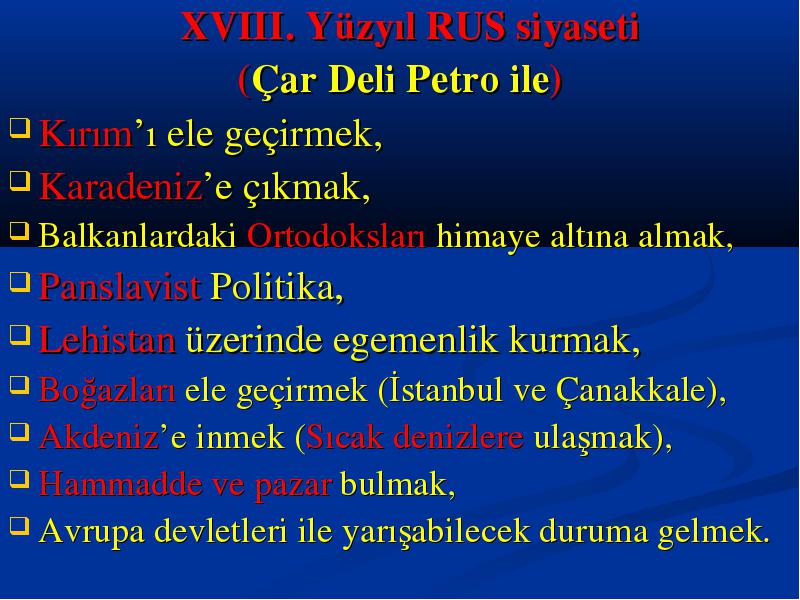 XVIII. Yüzyıl RUS siyaseti
(Çar Deli Petro ile)

❑ Kırım'ı ele geçirmek,
❑ Karadeniz'e çıkmak,
❑ Balkanlardaki Ortodoksları himaye altına almak,
❑ Panslavist Politika,
❑ Lehistan üzerinde egemenlik kurmak,
❑ Boğazları ele geçirmek (İstanbul ve Çanakkale),
❑ Akdeniz'e inmek (Sıcak denizlere ulaşmak),
❑ Hammadde ve pazar bulmak,
❑ Avrupa devletleri ile yarışabilecek duruma gelmek.